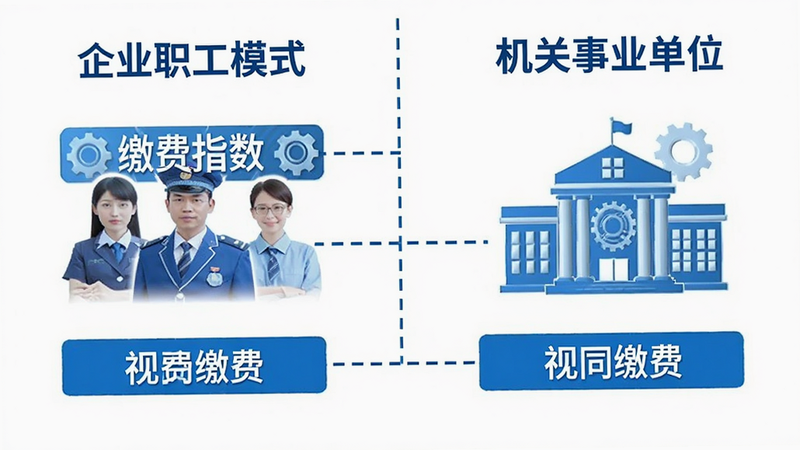 企业职工模式

缴费指数

视费缴费

机关事业单位

视同缴费